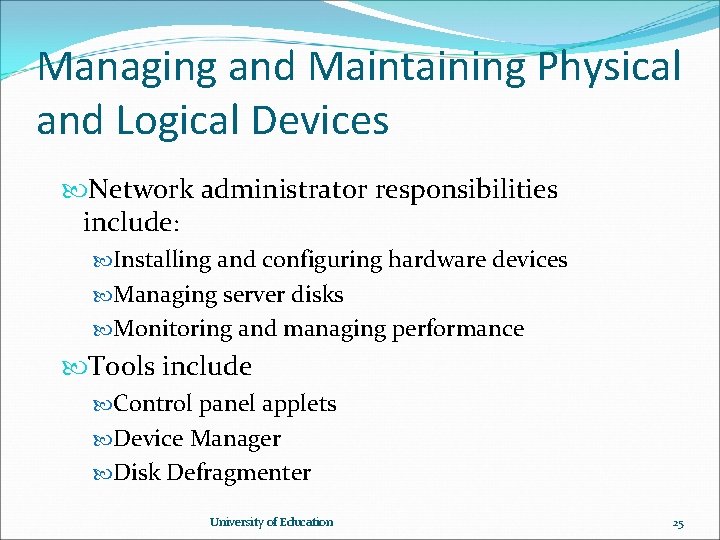 Managing and Maintaining Physical and Logical Devices

Network administrator responsibilities include:

Installing and configuring hardware devices

Managing server disks

Monitoring and managing performance

Tools include

Control panel applets

Device Manager

Disk Defragmenter

University of Education

25